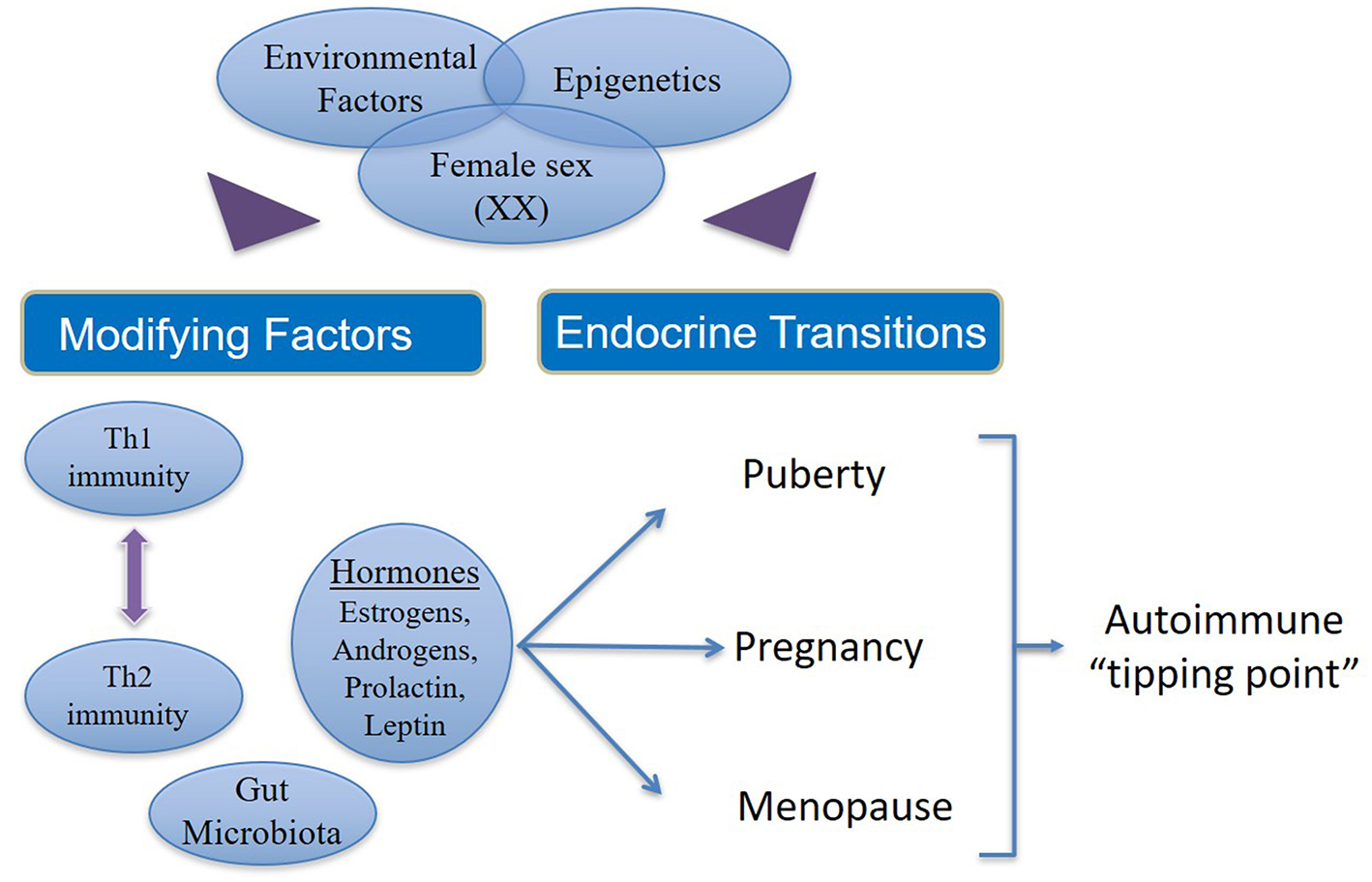 Environmental Factors

Epigenetics

Female sex (XX)

Modifying Factors

Endocrine Transitions

Th1 immunity

Th2 immunity

Gut Microbiota

Hormones
Estrogens, Androgens, Prolactin, Leptin

Puberty

Pregnancy

Menopause

Autoimmune "tipping point"